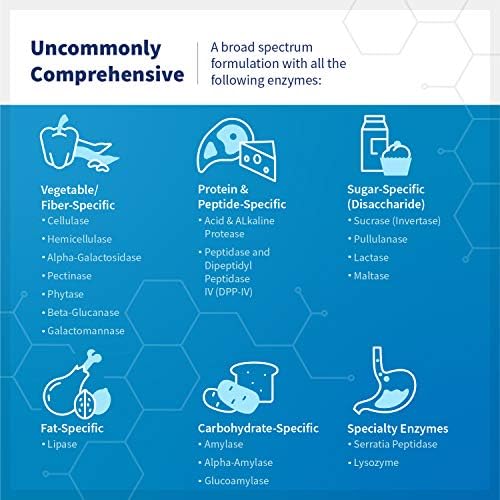 Uncommonly Comprehensive

A broad spectrum formulation with all the following enzymes:

Vegetable/ Fiber-Specific
• Cellulase
• Hemicellulase
• Alpha-Galactosidase
• Pectinase
• Phytase
• Beta-Glucanase
• Galactomannase

Protein & Peptide-Specific
• Acid & ALkaline Protease
• Peptidase and Dipeptidyl Peptidase IV (DPP-IV)

Sugar-Specific (Disaccharide)
• Sucrase (Invertase)
• Pullulanase
• Lactase
• Maltase

Fat-Specific
• Lipase

Carbohydrate-Specific
• Amylase
• Alpha-Amylase
• Glucoamylase

Specialty Enzymes
• Serratia Peptidase
• Lysozyme